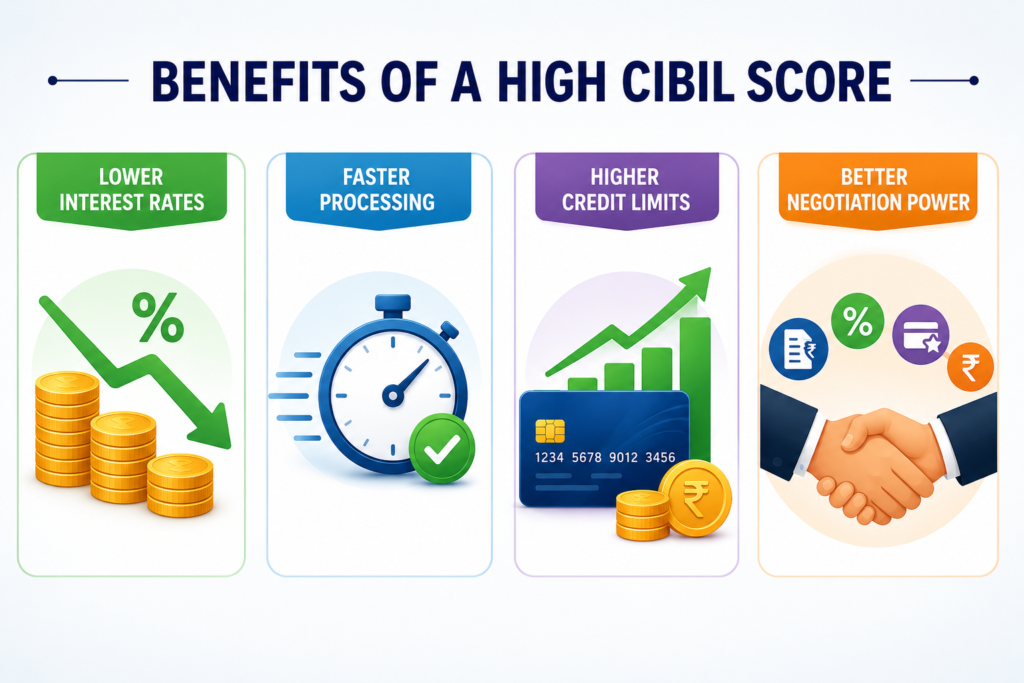 BENEFITS OF A HIGH CIBIL SCORE

LOWER INTEREST RATES

%

FASTER PROCESSING

HIGHER CREDIT LIMITS

1234 5678 9012 3456

₹

BETTER NEGOTIATION POWER

₹

%

₹